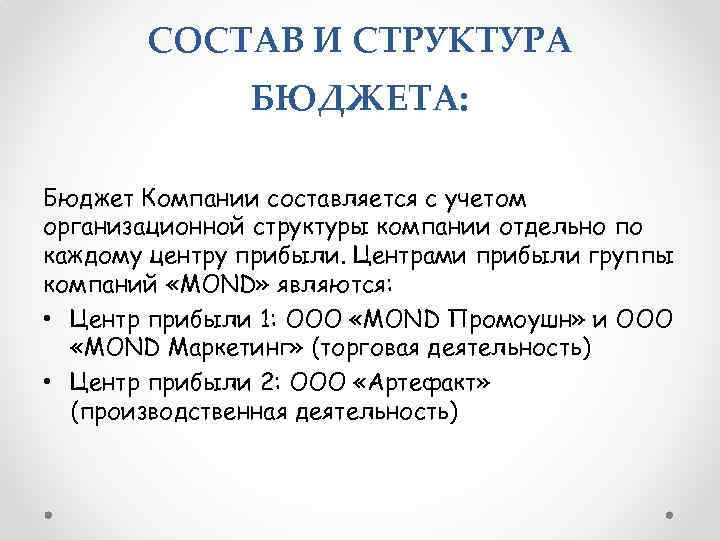 СОСТАВ И СТРУКТУРА БЮДЖЕТА:

Бюджет Компании составляется с учетом организационной структуры компании отдельно по каждому центру прибыли. Центрами прибыли группы компаний «MOND» являются:

• Центр прибыли 1: ООО «MOND Промоушн» и ООО «MOND Маркетинг» (торговая деятельность)
• Центр прибыли 2: ООО «Артефакт» (производственная деятельность)